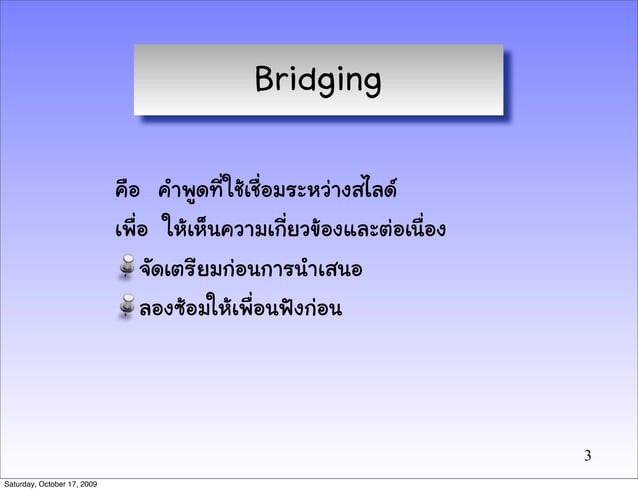 Bridging

คือ คำพูดที่ใช้เชื่อมระหว่างสไลด์

เพื่อ ให้เห็นความเกี่ยวข้องและต่อเนื่อง

จัดเตรียมก่อนการนำเสนอ

ลองซ้อมให้เพื่อนฟังก่อน

3

Saturday, October 17, 2009